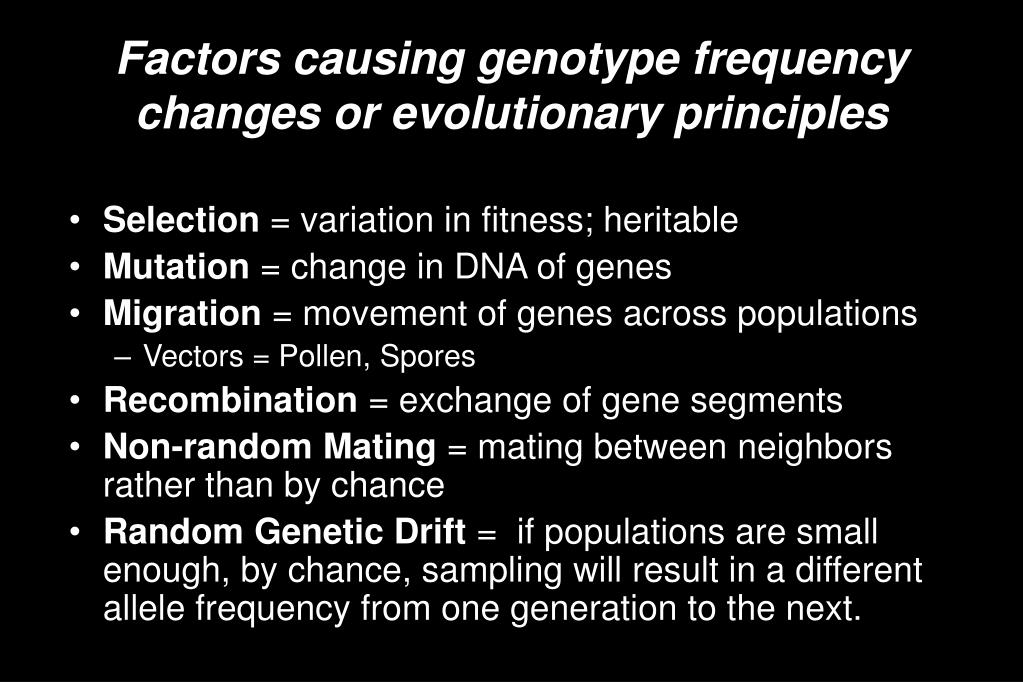 Factors causing genotype frequency changes or evolutionary principles

• Selection = variation in fitness; heritable
• Mutation = change in DNA of genes
• Migration = movement of genes across populations
– Vectors = Pollen, Spores
• Recombination = exchange of gene segments
• Non-random Mating = mating between neighbors rather than by chance
• Random Genetic Drift = if populations are small enough, by chance, sampling will result in a different allele frequency from one generation to the next.